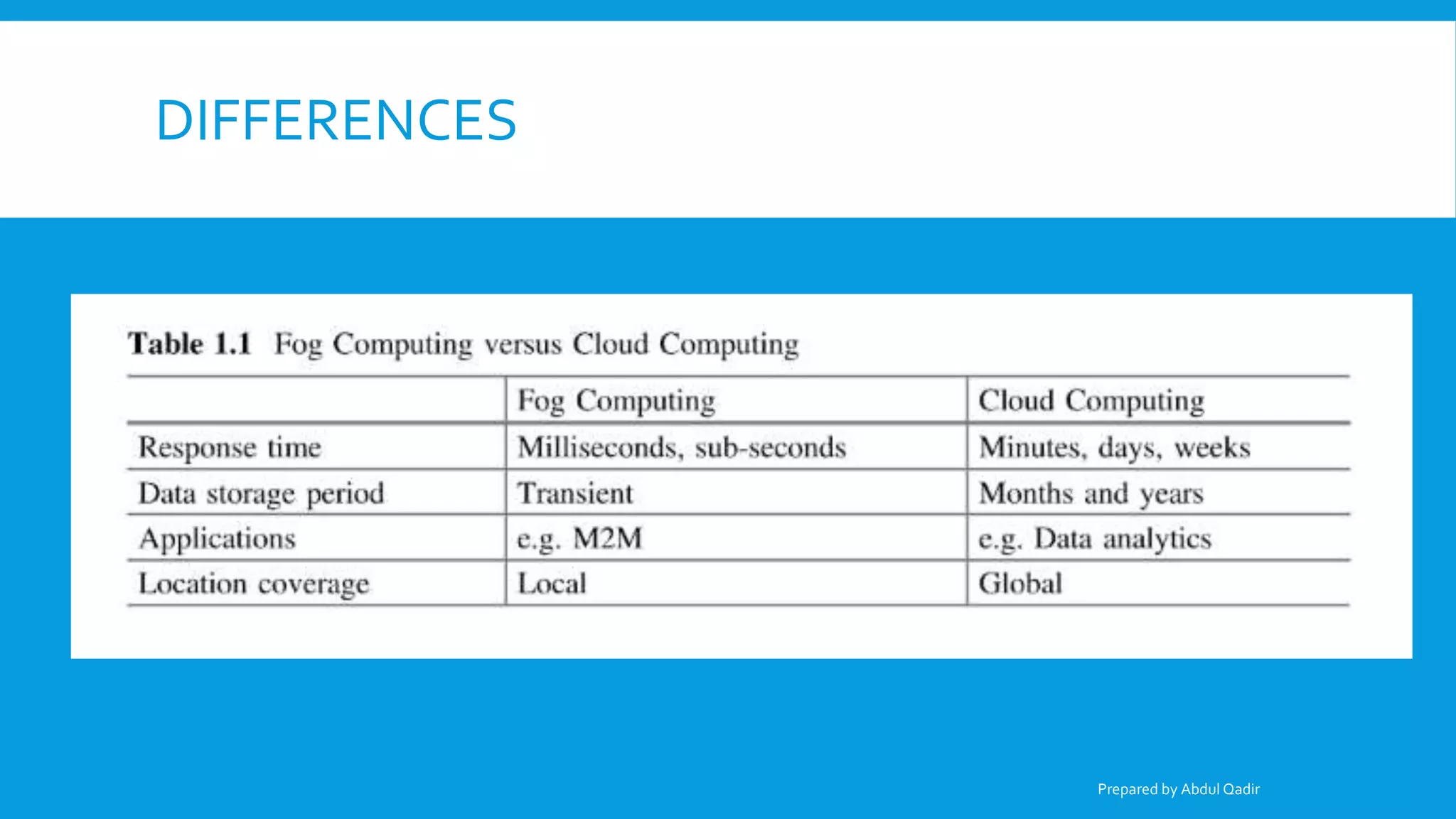 DIFFERENCES

Table 1.1 Fog Computing versus Cloud Computing

| | Fog Computing | Cloud Computing |
|---|---|---|
| Response time | Milliseconds, sub-seconds | Minutes, days, weeks |
| Data storage period | Transient | Months and years |
| Applications | e.g. M2M | e.g. Data analytics |
| Location coverage | Local | Global |

Prepared by Abdul Qadir